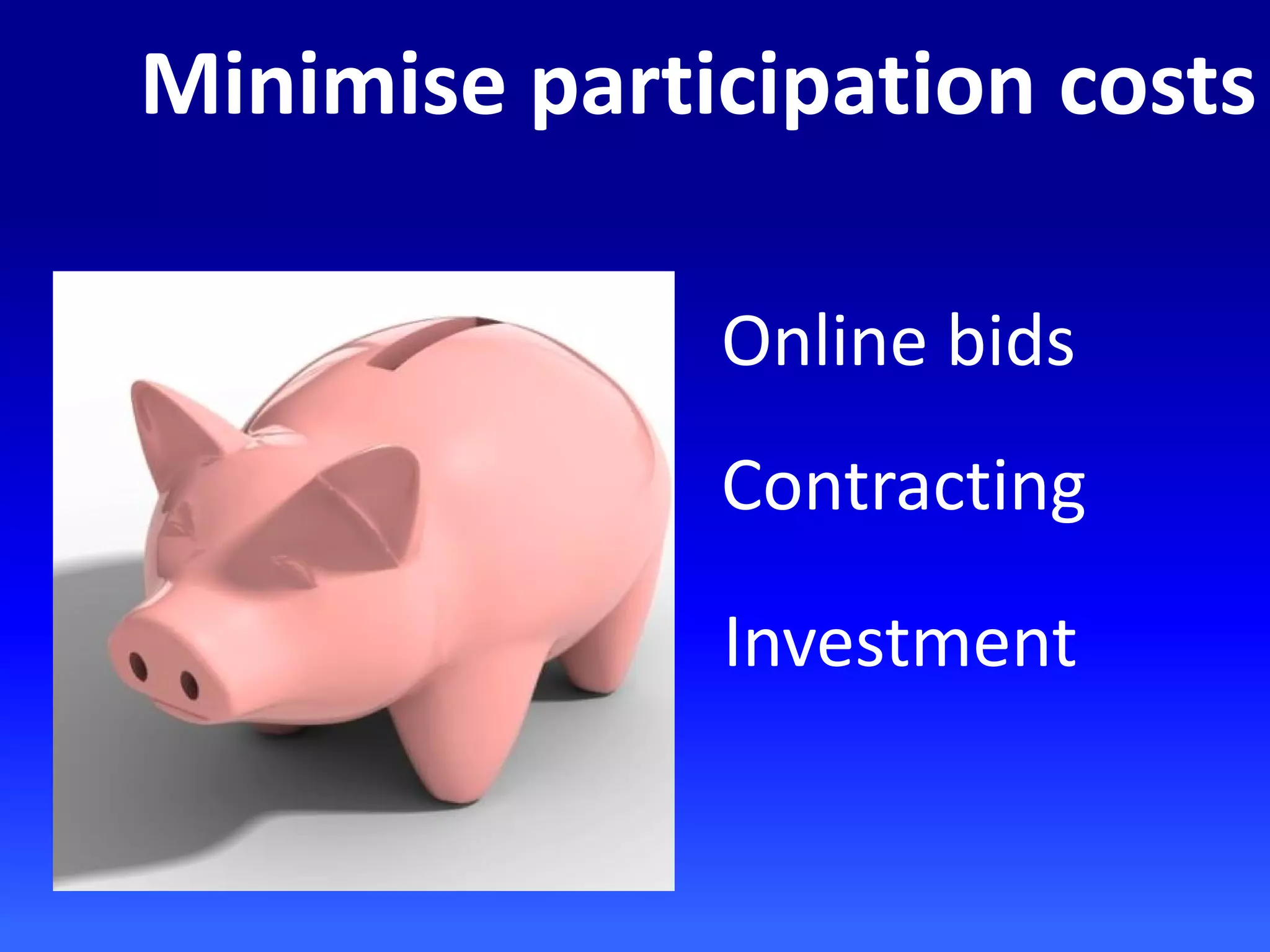 Minimise participation costs

Online bids

Contracting

Investment